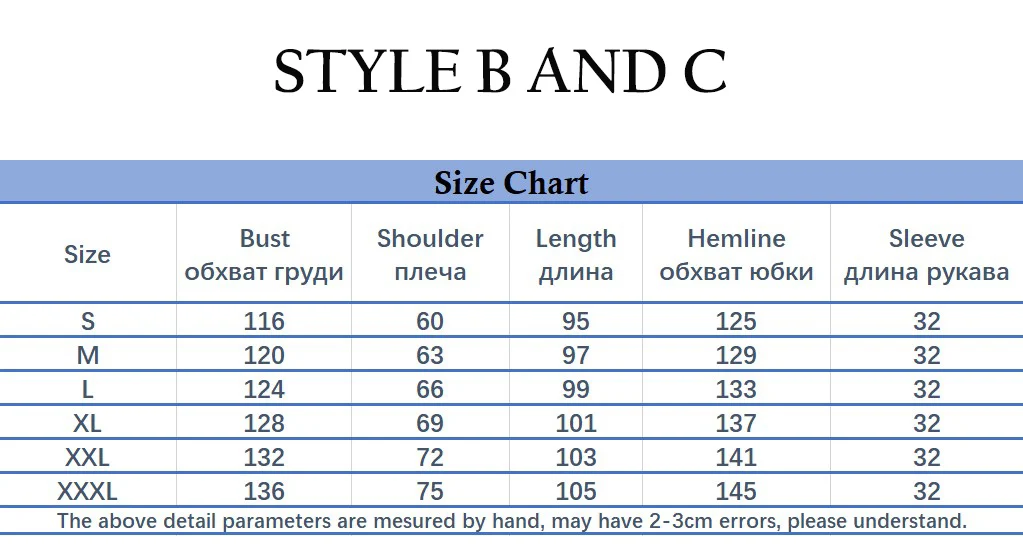 STYLE B AND C

Size Chart

| Size | Bust обхват груди | Shoulder плеча | Length длина | Hemline обхват юбки | Sleeve длина рукава |
|---|---|---|---|---|---|
| S | 116 | 60 | 95 | 125 | 32 |
| M | 120 | 63 | 97 | 129 | 32 |
| L | 124 | 66 | 99 | 133 | 32 |
| XL | 128 | 69 | 101 | 137 | 32 |
| XXL | 132 | 72 | 103 | 141 | 32 |
| XXXL | 136 | 75 | 105 | 145 | 32 |

The above detail parameters are mesured by hand, may have 2-3cm errors, please understand.